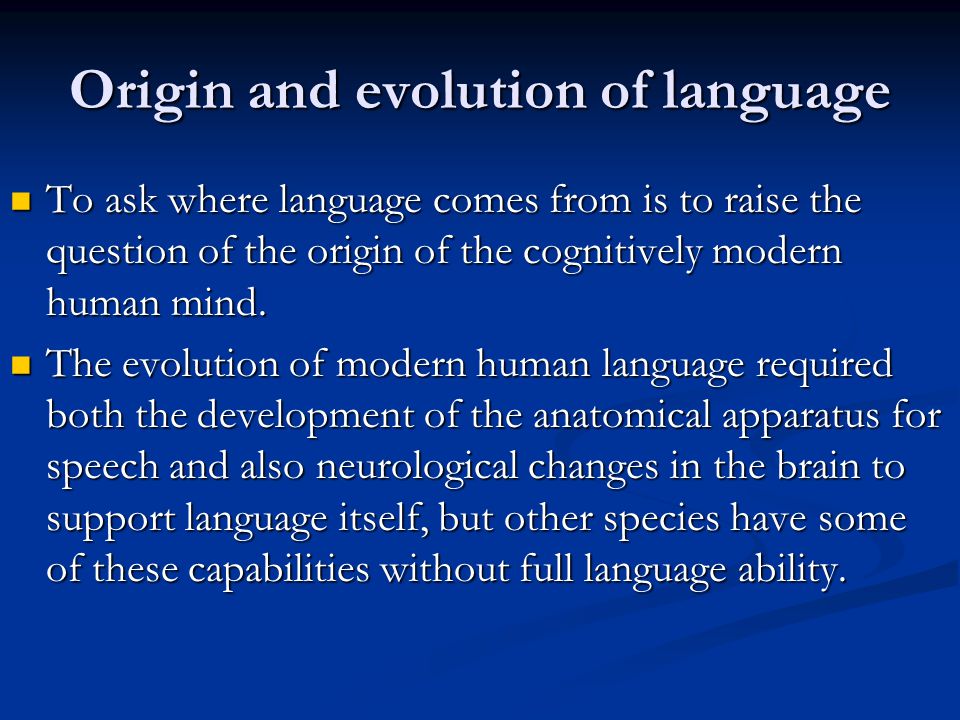 Origin and evolution of language

To ask where language comes from is to raise the question of the origin of the cognitively modern human mind.

The evolution of modern human language required both the development of the anatomical apparatus for speech and also neurological changes in the brain to support language itself, but other species have some of these capabilities without full language ability.